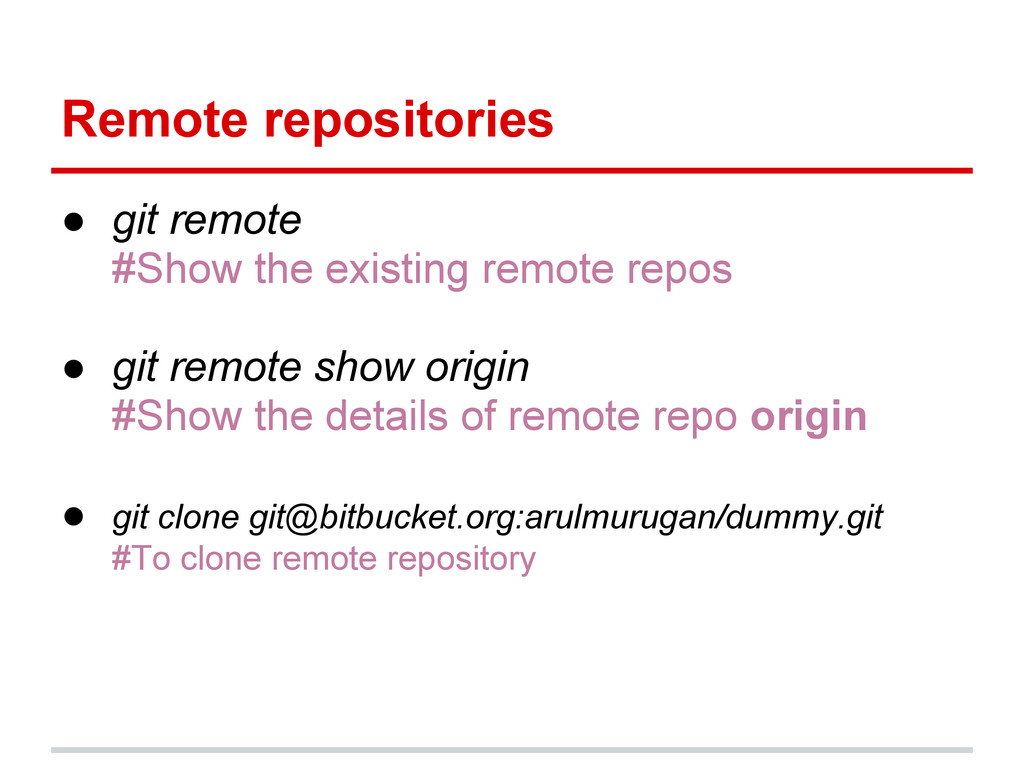 Remote repositories

● git remote
#Show the existing remote repos

● git remote show origin
#Show the details of remote repo origin

● git clone git@bitbucket.org:arulmurugan/dummy.git
#To clone remote repository